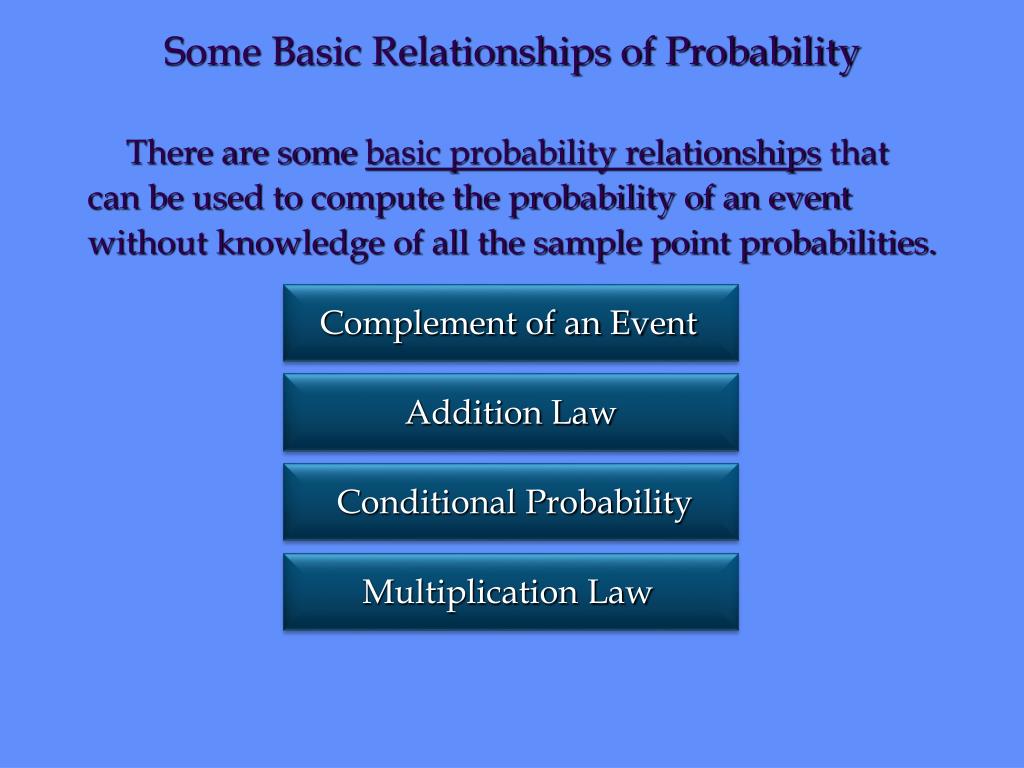 Some Basic Relationships of Probability

There are some basic probability relationships that can be used to compute the probability of an event without knowledge of all the sample point probabilities.

Complement of an Event

Addition Law

Conditional Probability

Multiplication Law